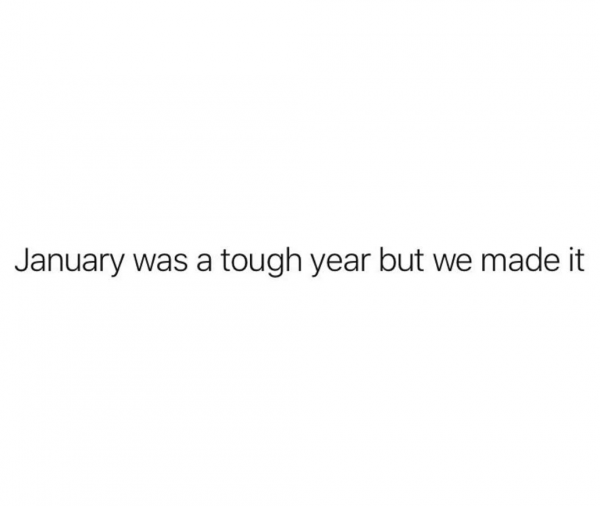 January was a tough year but we made it